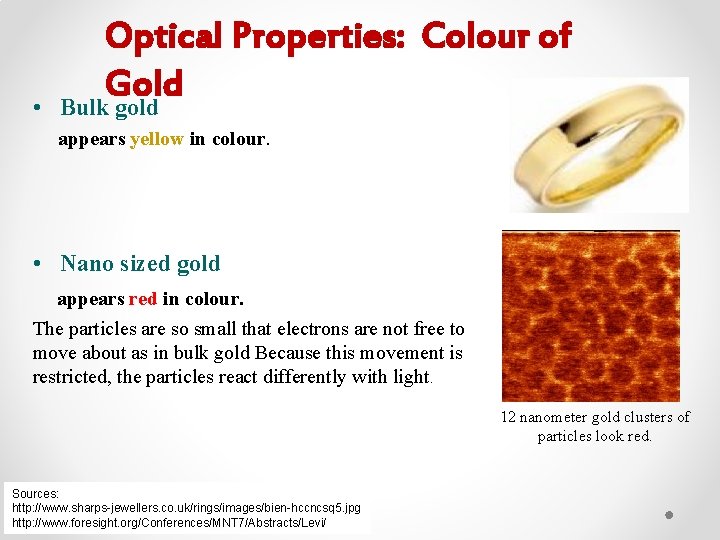 Optical Properties: Colour of Gold

• Bulk gold

appears yellow in colour.

• Nano sized gold

appears red in colour.

The particles are so small that electrons are not free to move about as in bulk gold Because this movement is restricted, the particles react differently with light.

12 nanometer gold clusters of particles look red.

Sources:
http://www.sharps-jewellers.co.uk/rings/images/bien-hccncsq5.jpg
http://www.foresight.org/Conferences/MNT7/Abstracts/Levi/